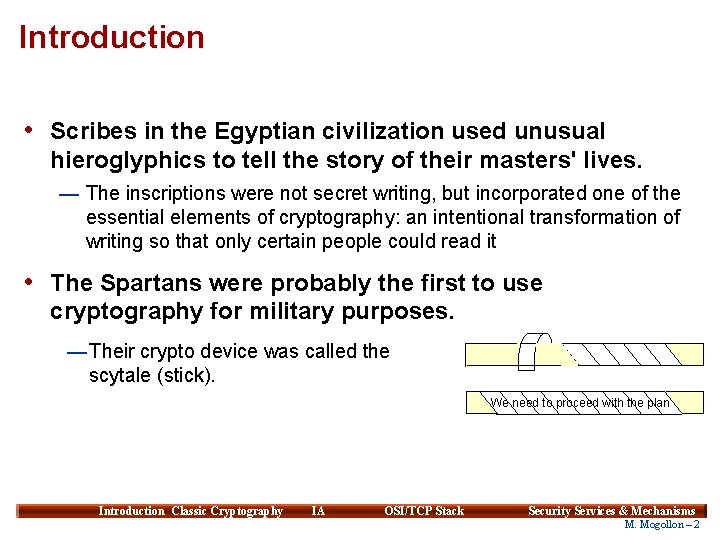 Introduction

• Scribes in the Egyptian civilization used unusual hieroglyphics to tell the story of their masters' lives.

— The inscriptions were not secret writing, but incorporated one of the essential elements of cryptography: an intentional transformation of writing so that only certain people could read it

• The Spartans were probably the first to use cryptography for military purposes.

— Their crypto device was called the scytale (stick).

We need to proceed with the plan

Introduction Classic Cryptography IA OSI/TCP Stack Security Services & Mechanisms

M. Mogollon – 2